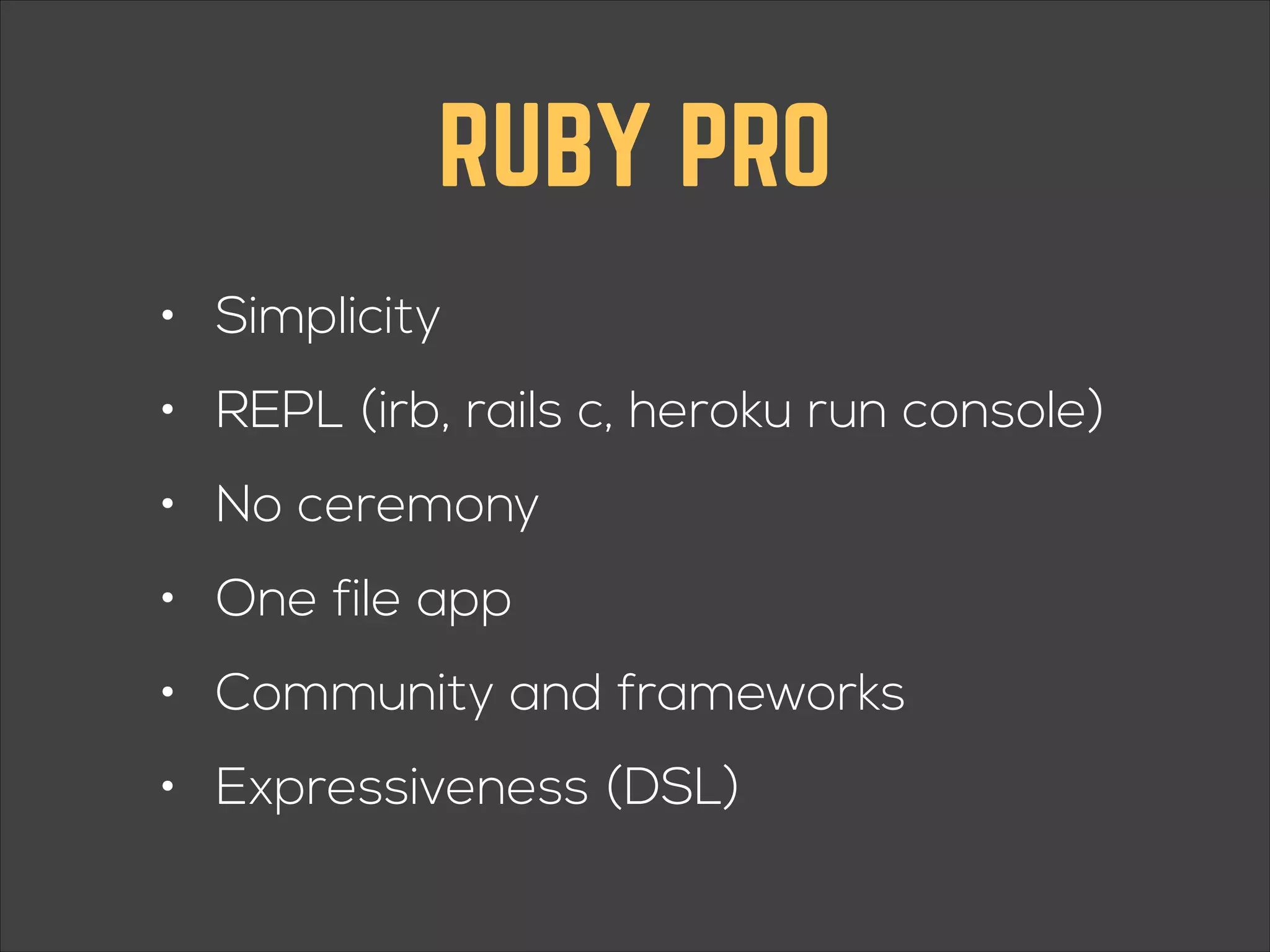 RUBY PRO

• Simplicity
• REPL (irb, rails c, heroku run console)
• No ceremony
• One file app
• Community and frameworks
• Expressiveness (DSL)